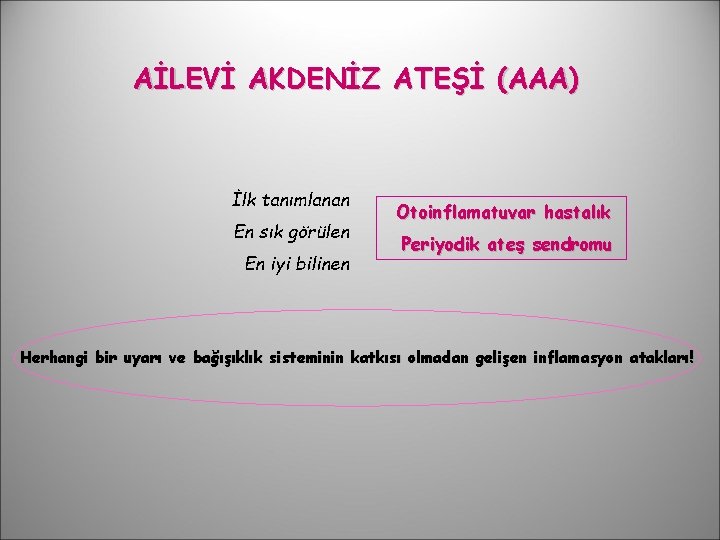 AİLEVİ AKDENİZ ATEŞİ (AAA)

İlk tanımlanan
En sık görülen
En iyi bilinen

Otoinflamatuvar hastalık
Periyodik ateş sendromu

Herhangi bir uyarı ve bağışıklık sisteminin katkısı olmadan gelişen inflamasyon atakları!